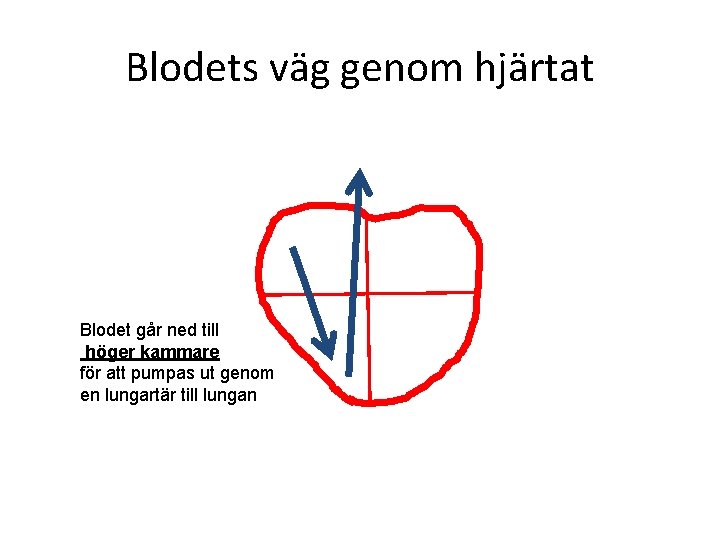 Blodets väg genom hjärtat

Blodet går ned till
höger kammare
för att pumpas ut genom
en lungartär till lungan